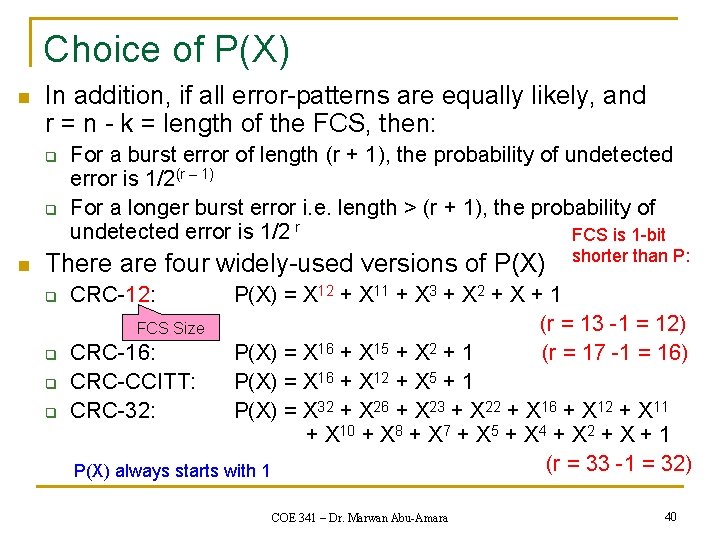 Choice of P(X)

In addition, if all error-patterns are equally likely, and r = n - k = length of the FCS, then:

For a burst error of length (r + 1), the probability of undetected error is $1/2^{(r-1)}$

For a longer burst error i.e. length > (r + 1), the probability of undetected error is $1/2^{r}$

FCS is 1-bit shorter than P:

There are four widely-used versions of P(X)

CRC-12: $P(X) = X^{12} + X^{11} + X^{3} + X^{2} + X + 1$

FCS Size

(r = 13 -1 = 12)

CRC-16: $P(X) = X^{16} + X^{15} + X^{2} + 1$ (r = 17 -1 = 16)

CRC-CCITT: $P(X) = X^{16} + X^{12} + X^{5} + 1$

CRC-32: $P(X) = X^{32} + X^{26} + X^{23} + X^{22} + X^{16} + X^{12} + X^{11} + X^{10} + X^{8} + X^{7} + X^{5} + X^{4} + X^{2} + X + 1$

P(X) always starts with 1

(r = 33 -1 = 32)

COE 341 – Dr. Marwan Abu-Amara

40